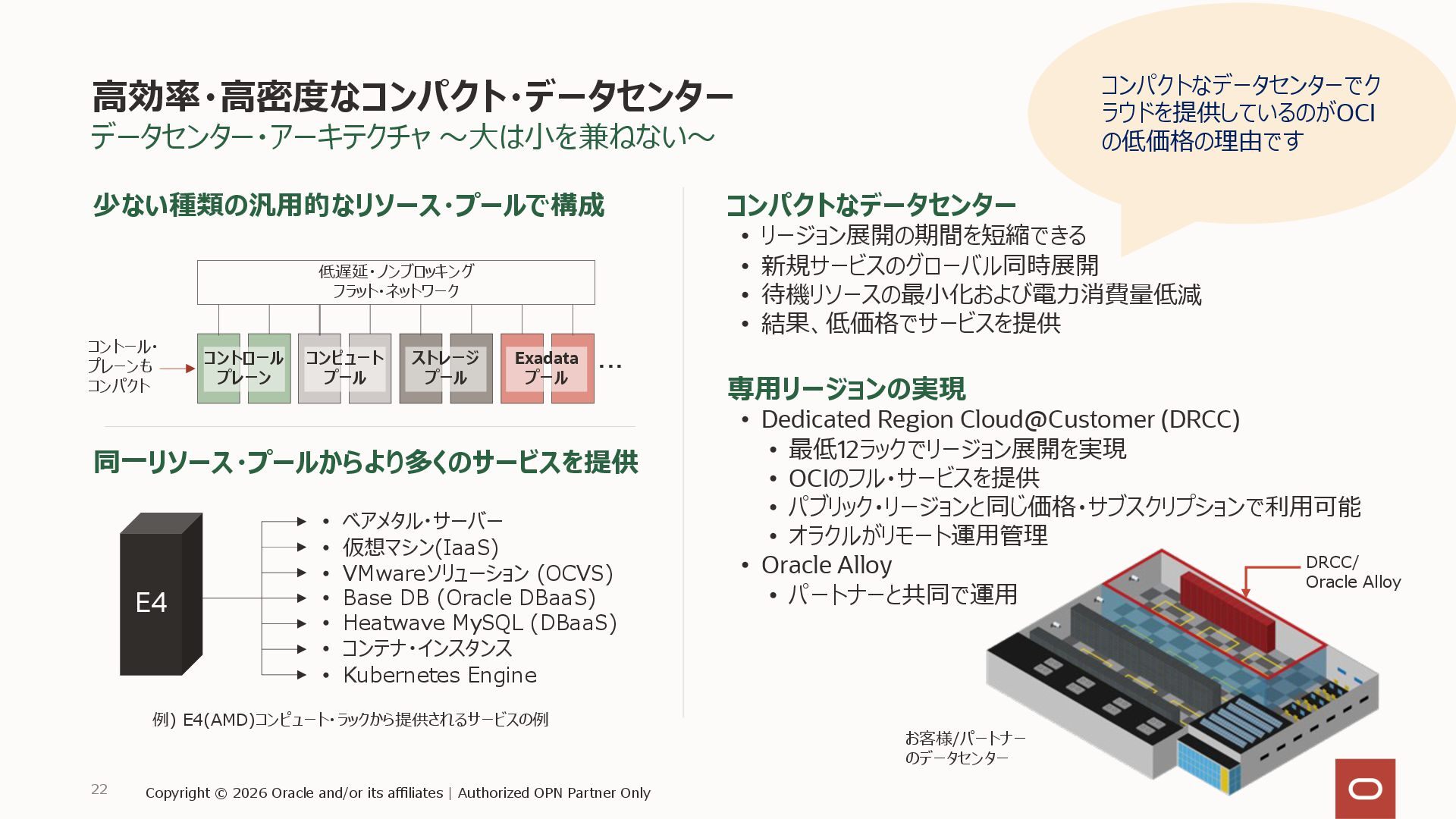 高効率・高密度なコンパクト・データセンター
データセンター・アーキテクチャ ～大は小を兼ねない～

コンパクトなデータセンターでクラウドを提供しているのがOCIの低価格の理由です

少ない種類の汎用的なリソース・プールで構成

低遅延・ノンブロッキング
フラット・ネットワーク

コントール・プレーンもコンパクト

コントロールプレーン

コンピュートプール

ストレージプール

Exadataプール

…

同一リソース・プールからより多くのサービスを提供

E4

• ベアメタル・サーバー
• 仮想マシン(IaaS)
• VMwareソリューション (OCVS)
• Base DB (Oracle DBaaS)
• Heatwave MySQL (DBaaS)
• コンテナ・インスタンス
• Kubernetes Engine

例) E4(AMD)コンピュート・ラックから提供されるサービスの例

コンパクトなデータセンター
• リージョン展開の期間を短縮できる
• 新規サービスのグローバル同時展開
• 待機リソースの最小化および電力消費量低減
• 結果、低価格でサービスを提供

専用リージョンの実現
• Dedicated Region Cloud@Customer (DRCC)
  • 最低12ラックでリージョン展開を実現
  • OCIのフル・サービスを提供
  • パブリック・リージョンと同じ価格・サブスクリプションで利用可能
  • オラクルがリモート運用管理
• Oracle Alloy
  • パートナーと共同で運用

DRCC/
Oracle Alloy

お客様/パートナーのデータセンター

22

Copyright © 2026 Oracle and/or its affiliates | Authorized OPN Partner Only